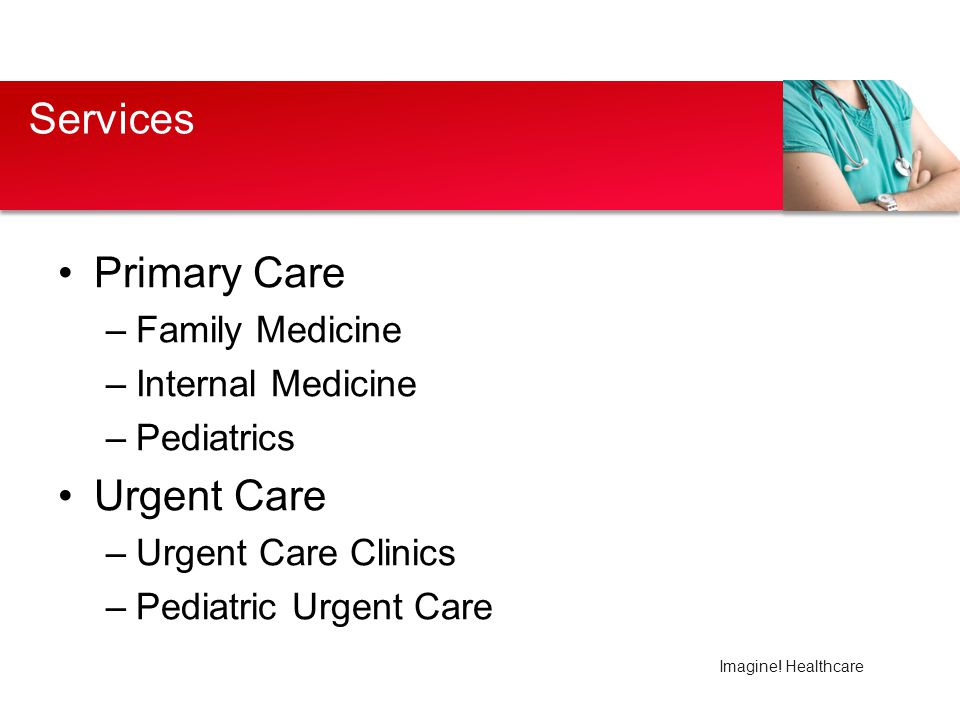 Services

• Primary Care
 – Family Medicine
 – Internal Medicine
 – Pediatrics
• Urgent Care
 – Urgent Care Clinics
 – Pediatric Urgent Care

Imagine! Healthcare